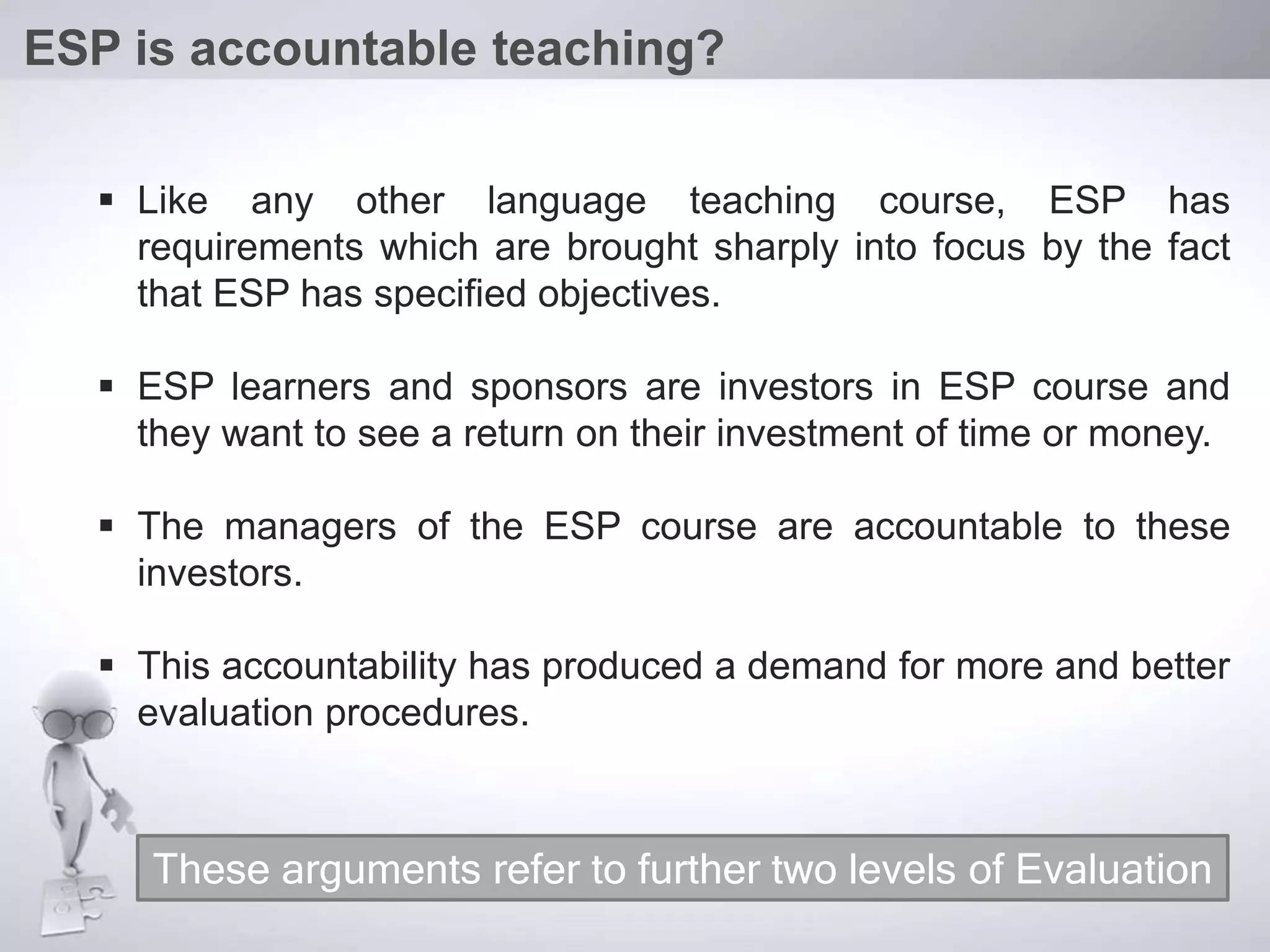 ESP is accountable teaching?

▪ Like any other language teaching course, ESP has requirements which are brought sharply into focus by the fact that ESP has specified objectives.

▪ ESP learners and sponsors are investors in ESP course and they want to see a return on their investment of time or money.

▪ The managers of the ESP course are accountable to these investors.

▪ This accountability has produced a demand for more and better evaluation procedures.

These arguments refer to further two levels of Evaluation